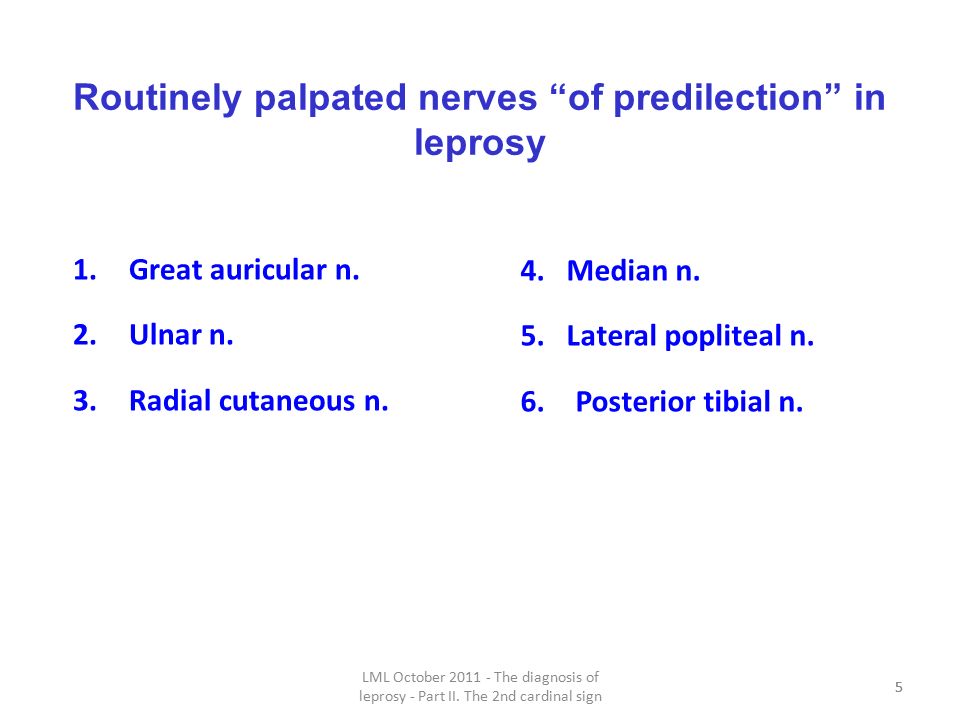 Routinely palpated nerves “of predilection” in leprosy

1. Great auricular n.
2. Ulnar n.
3. Radial cutaneous n.

4. Median n.
5. Lateral popliteal n.
6. Posterior tibial n.

LML October 2011 - The diagnosis of leprosy - Part II. The 2nd cardinal sign

5